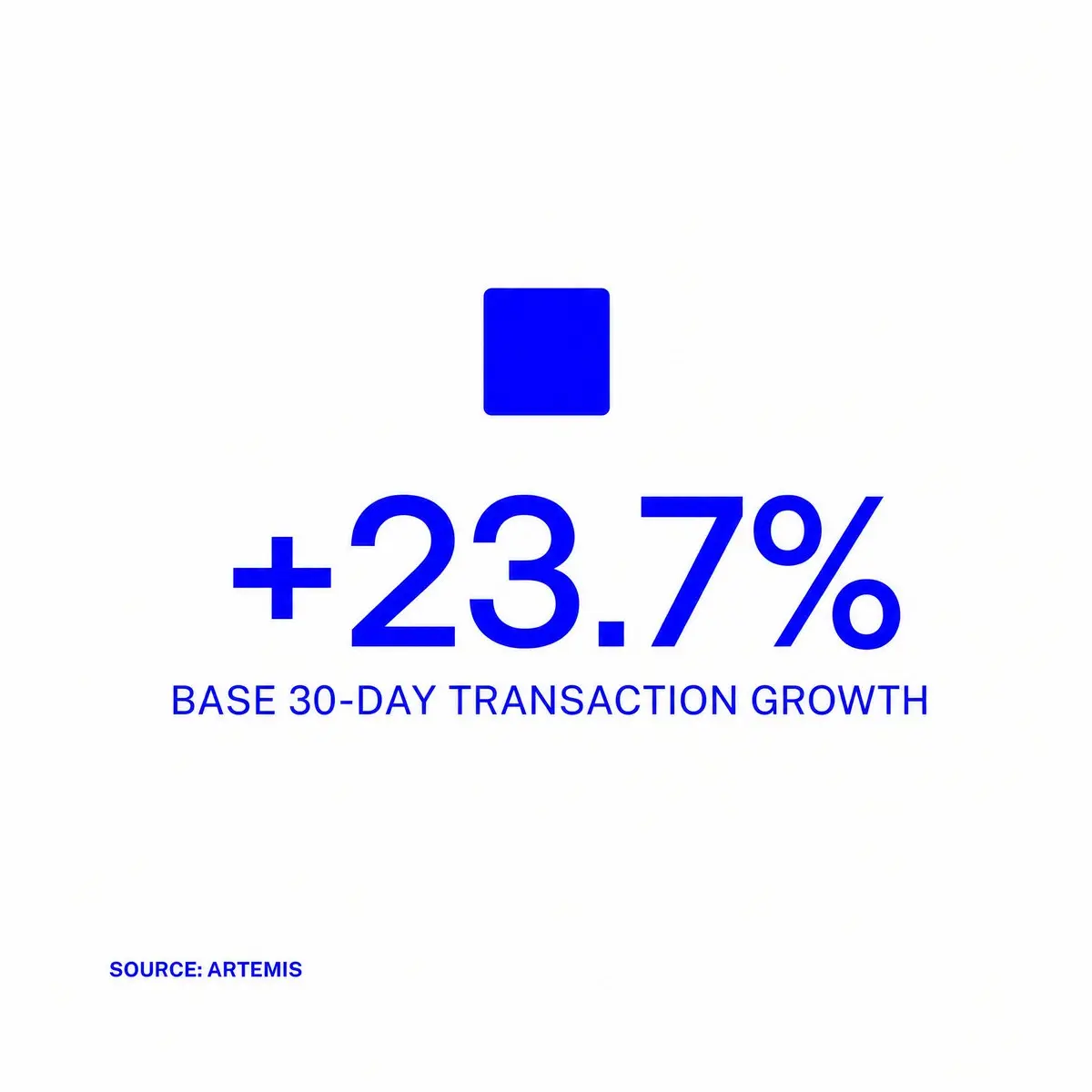 +23.7%

BASE 30-DAY TRANSACTION GROWTH

SOURCE: ARTEMIS